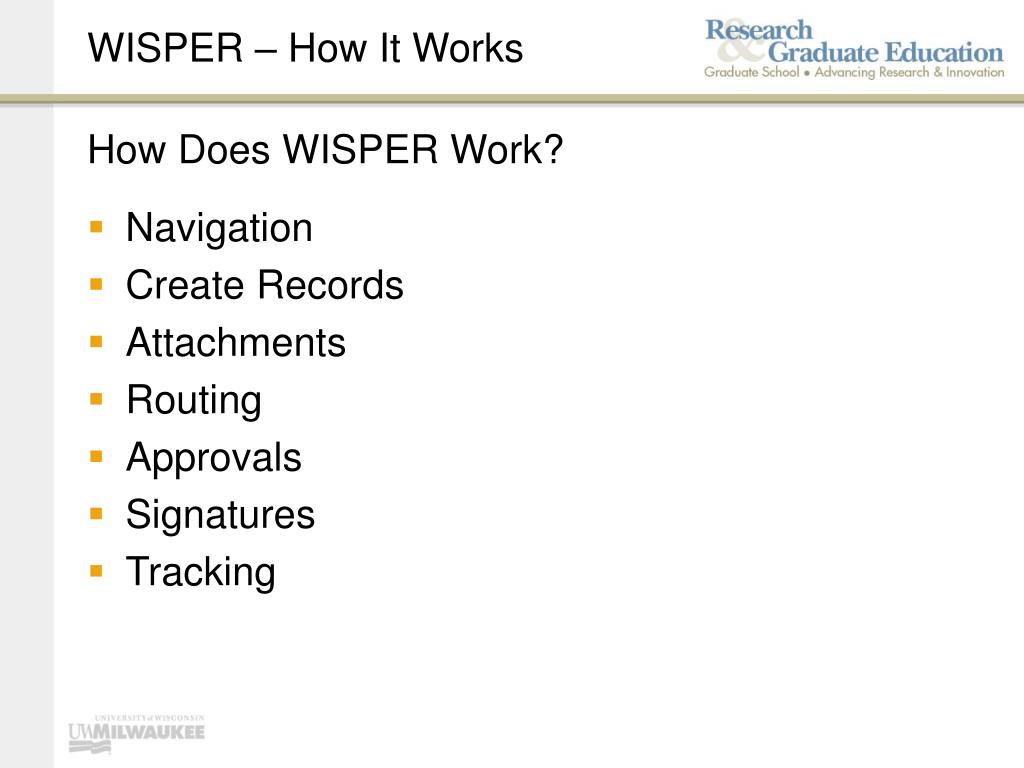 WISPER – How It Works

Research & Graduate Education
Graduate School • Advancing Research & Innovation

How Does WISPER Work?

- Navigation
- Create Records
- Attachments
- Routing
- Approvals
- Signatures
- Tracking

UNIVERSITY of WISCONSIN
UWMILWAUKEE